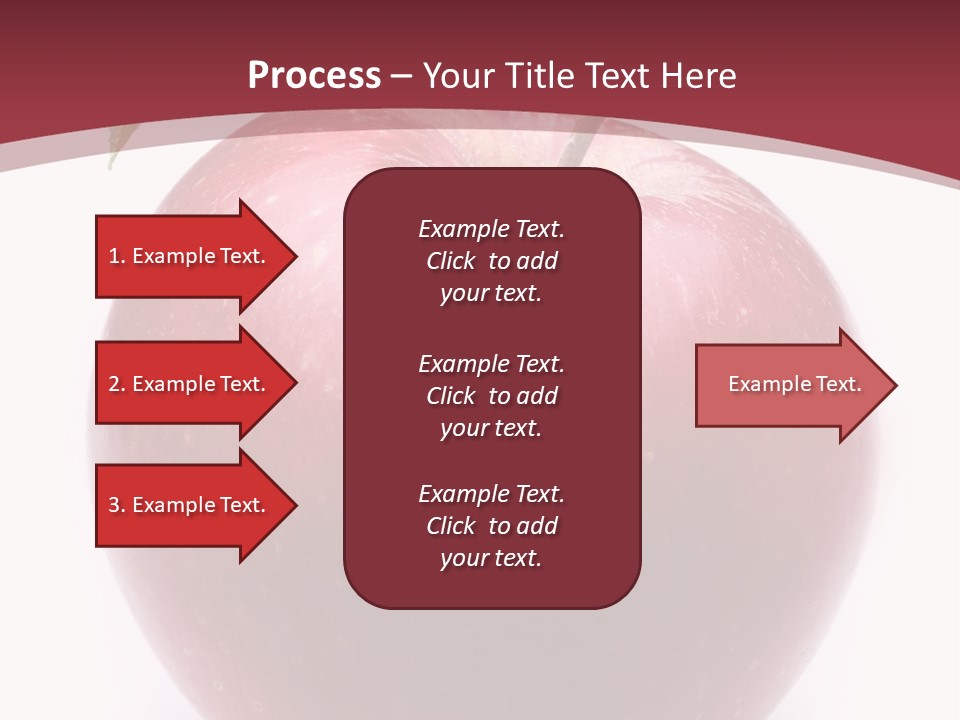 Process – Your Title Text Here

1. Example Text.

2. Example Text.

3. Example Text.

Example Text. Click to add your text.

Example Text. Click to add your text.

Example Text. Click to add your text.

Example Text.